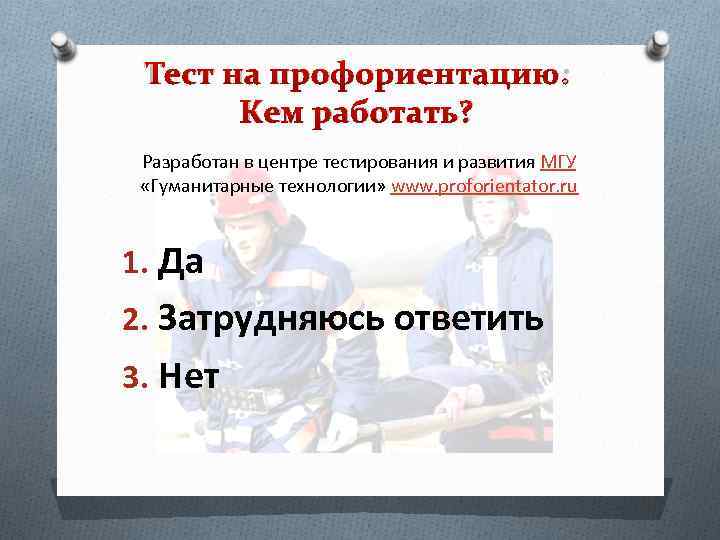 Тест на профориентацию:
Кем работать?

Разработан в центре тестирования и развития МГУ «Гуманитарные технологии» www.proforientator.ru

1. Да
2. Затрудняюсь ответить
3. Нет